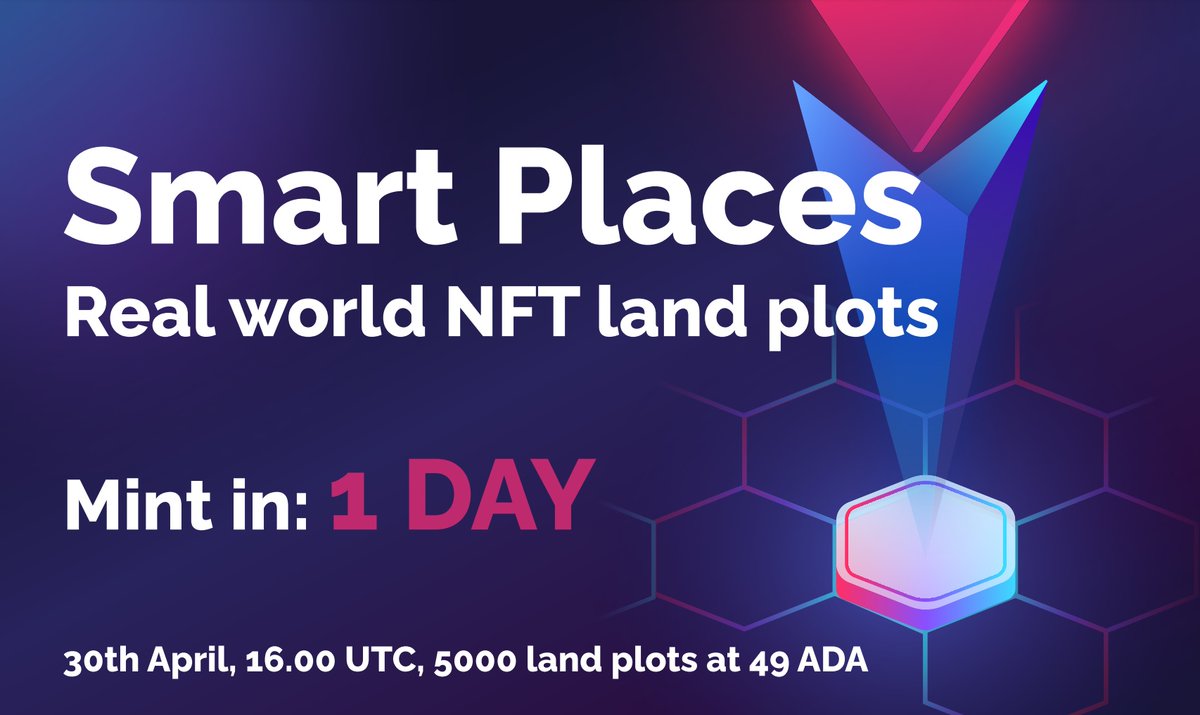 Smart Places
Real world NFT land plots

Mint in: 1 DAY

30th April, 16.00 UTC, 5000 land plots at 49 ADA